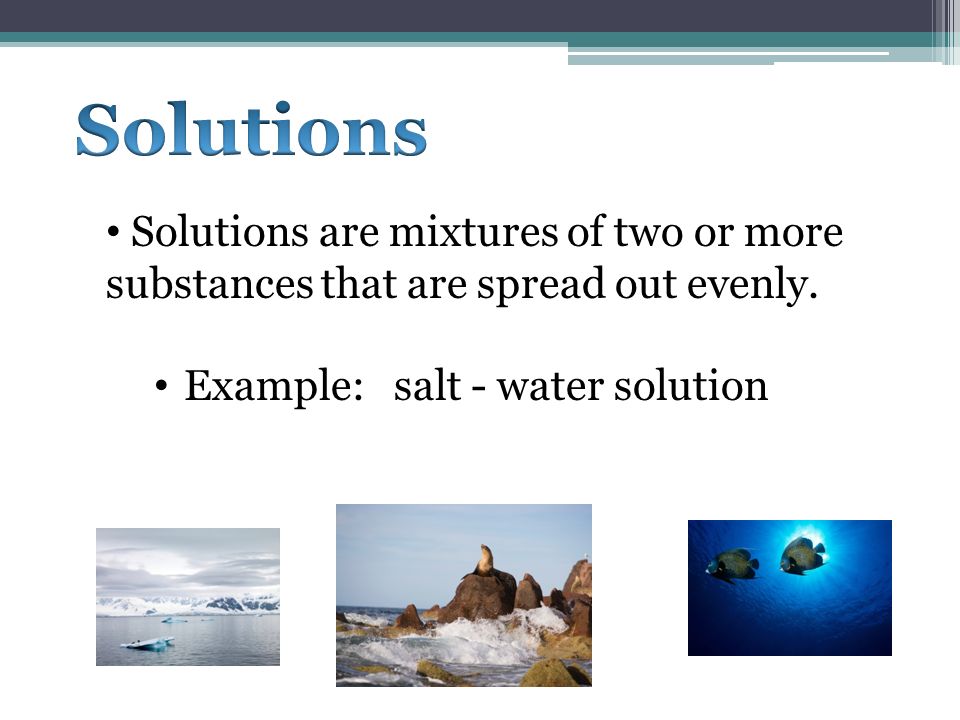 Solutions

• Solutions are mixtures of two or more substances that are spread out evenly.

• Example: salt - water solution